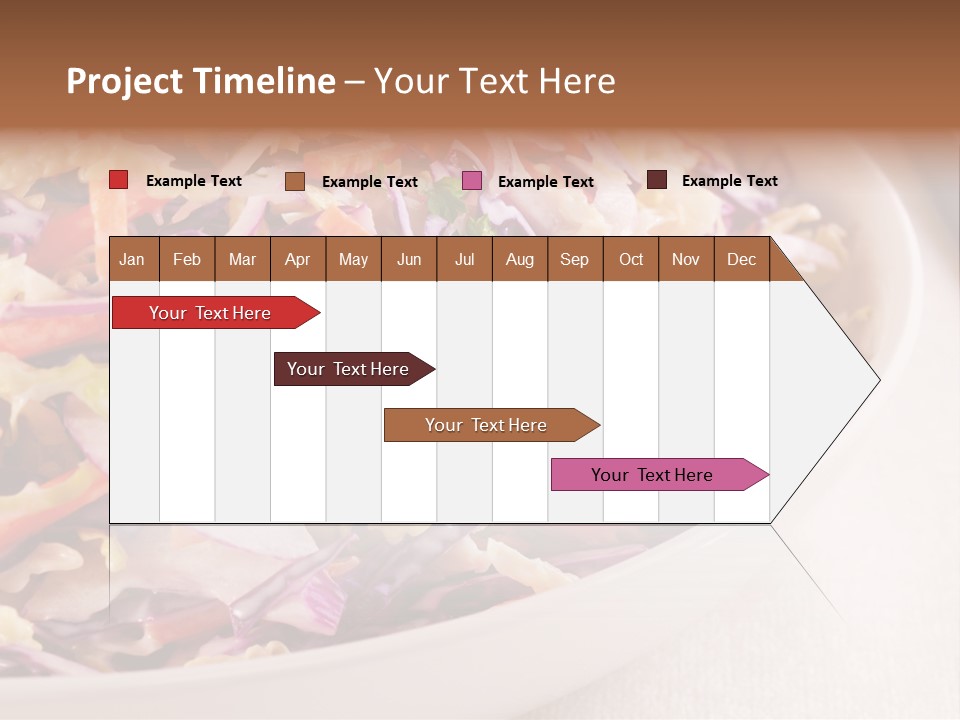 Project Timeline – Your Text Here

Example Text Example Text Example Text Example Text

| Jan | Feb | Mar | Apr | May | Jun | Jul | Aug | Sep | Oct | Nov | Dec |
|---|---|---|---|---|---|---|---|---|---|---|---|

Your Text Here

Your Text Here

Your Text Here

Your Text Here